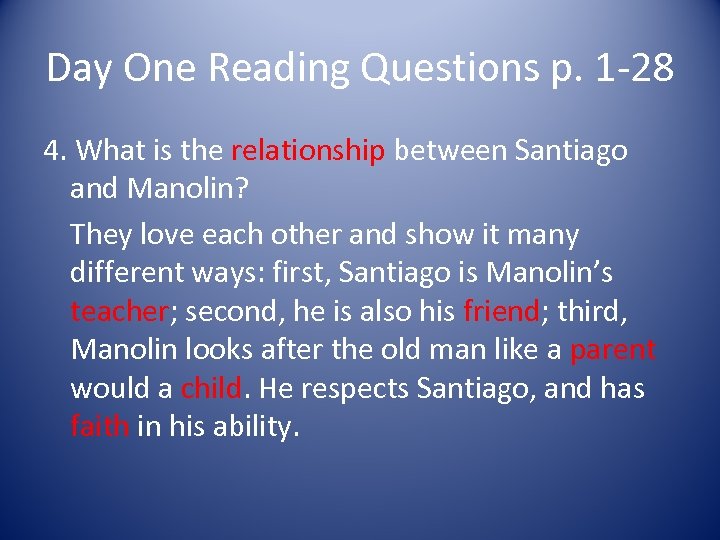 Day One Reading Questions p. 1-28

4. What is the relationship between Santiago and Manolin?

They love each other and show it many different ways: first, Santiago is Manolin's teacher; second, he is also his friend; third, Manolin looks after the old man like a parent would a child. He respects Santiago, and has faith in his ability.